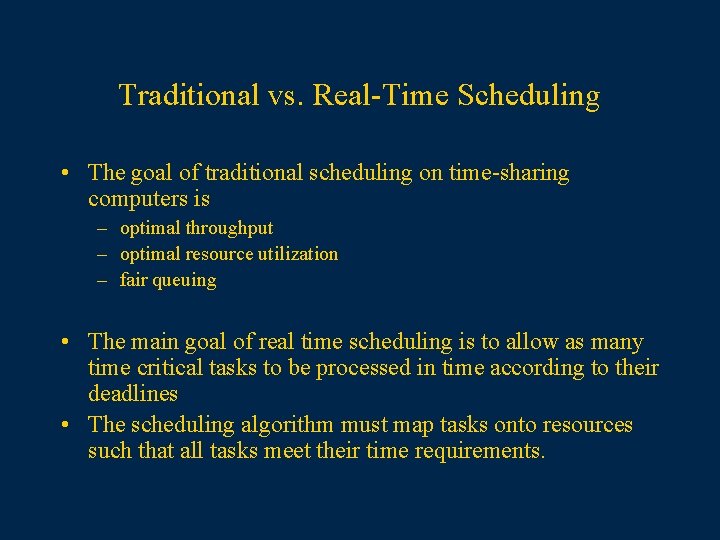 Traditional vs. Real-Time Scheduling

• The goal of traditional scheduling on time-sharing computers is
– optimal throughput
– optimal resource utilization
– fair queuing

• The main goal of real time scheduling is to allow as many time critical tasks to be processed in time according to their deadlines
• The scheduling algorithm must map tasks onto resources such that all tasks meet their time requirements.